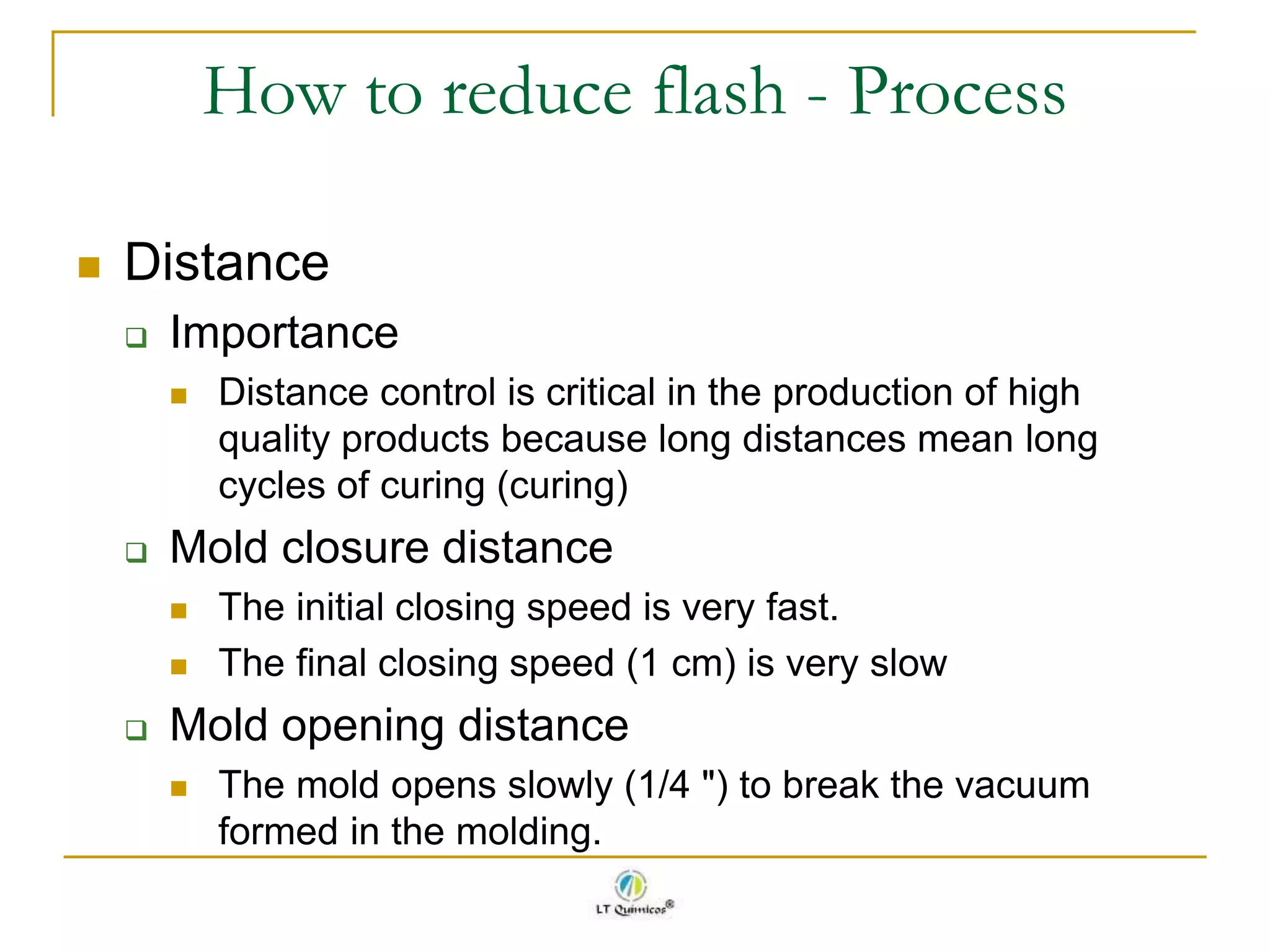 How to reduce flash - Process

Distance

Importance

Distance control is critical in the production of high quality products because long distances mean long cycles of curing (curing)

Mold closure distance

The initial closing speed is very fast.

The final closing speed (1 cm) is very slow

Mold opening distance

The mold opens slowly (1/4 ") to break the vacuum formed in the molding.

LT Químicos®